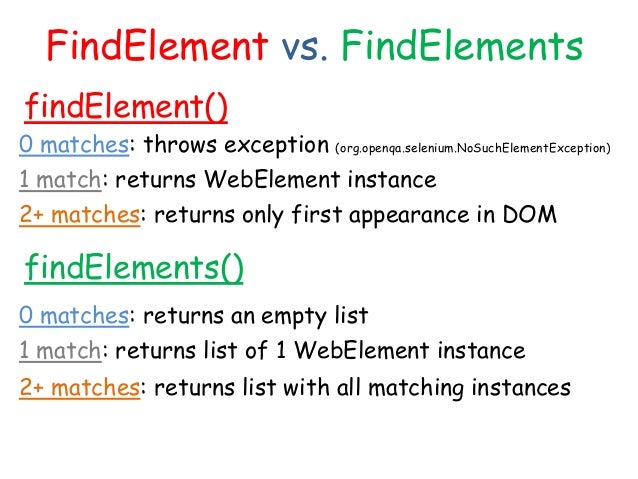 FindElement vs. FindElements

findElement()

0 matches: throws exception (org.openqa.selenium.NoSuchElementException)

1 match: returns WebElement instance

2+ matches: returns only first appearance in DOM

findElements()

0 matches: returns an empty list

1 match: returns list of 1 WebElement instance

2+ matches: returns list with all matching instances